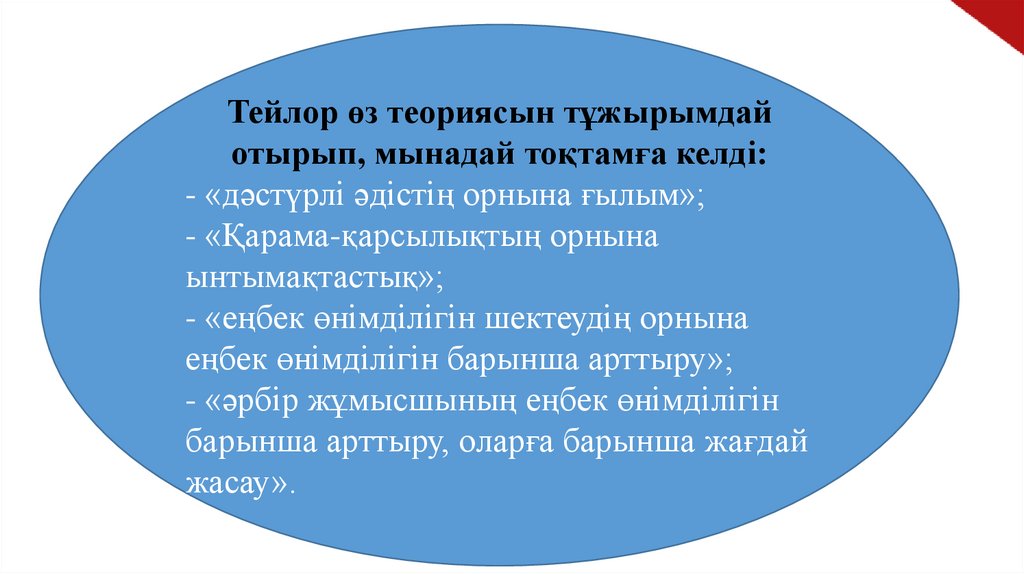 Тейлор өз теориясын тұжырымдай отырып, мынадай тоқтамға келді:
- «дәстүрлі әдістің орнына ғылым»;
- «Қарама-қарсылықтың орнына ынтымақтастық»;
- «еңбек өнімділігін шектеудің орнына еңбек өнімділігін барынша арттыру»;
- «әрбір жұмысшының еңбек өнімділігін барынша арттыру, оларға барынша жағдай жасау».